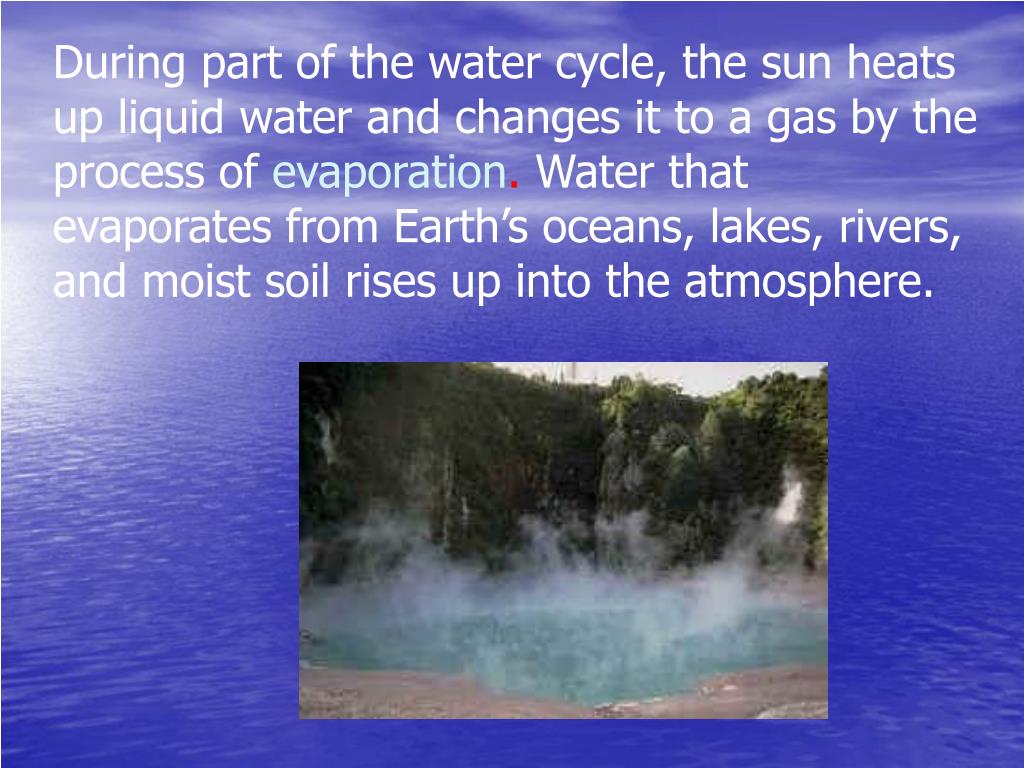 During part of the water cycle, the sun heats up liquid water and changes it to a gas by the process of evaporation. Water that evaporates from Earth’s oceans, lakes, rivers, and moist soil rises up into the atmosphere.